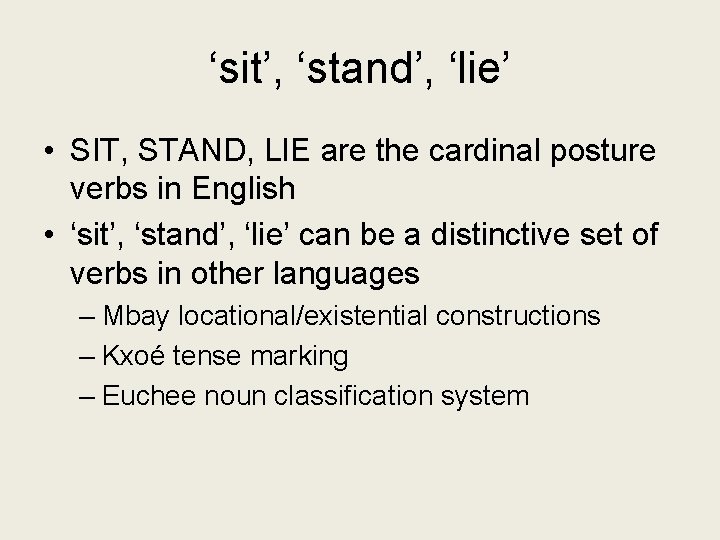 ‘sit’, ‘stand’, ‘lie’

• SIT, STAND, LIE are the cardinal posture verbs in English
• ‘sit’, ‘stand’, ‘lie’ can be a distinctive set of verbs in other languages
– Mbay locational/existential constructions
– Kxoé tense marking
– Euchee noun classification system